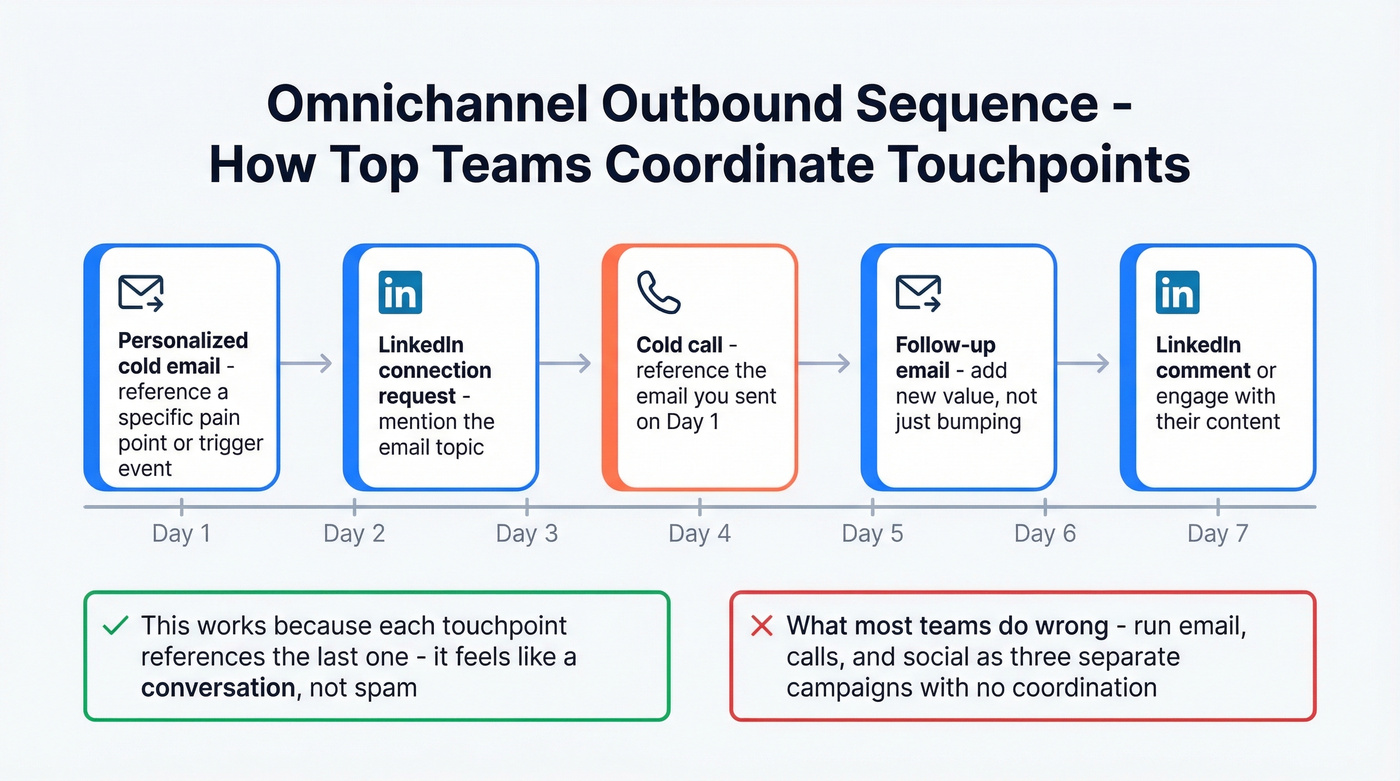 Omnichannel Outbound Sequence - How Top Teams Coordinate Touchpoints

Personalized cold email - reference a specific pain point or trigger event

in

LinkedIn connection request - mention the email topic

Cold call - reference the email you sent on Day 1

Follow-up email - add new value, not just bumping

in

LinkedIn comment or engage with their content

Day 1

Day 2

Day 3

Day 4

Day 5

Day 6

Day 7

This works because each touchpoint references the last one - it feels like a conversation, not spam

What most teams do wrong - run email, calls, and social as three separate campaigns with no coordination